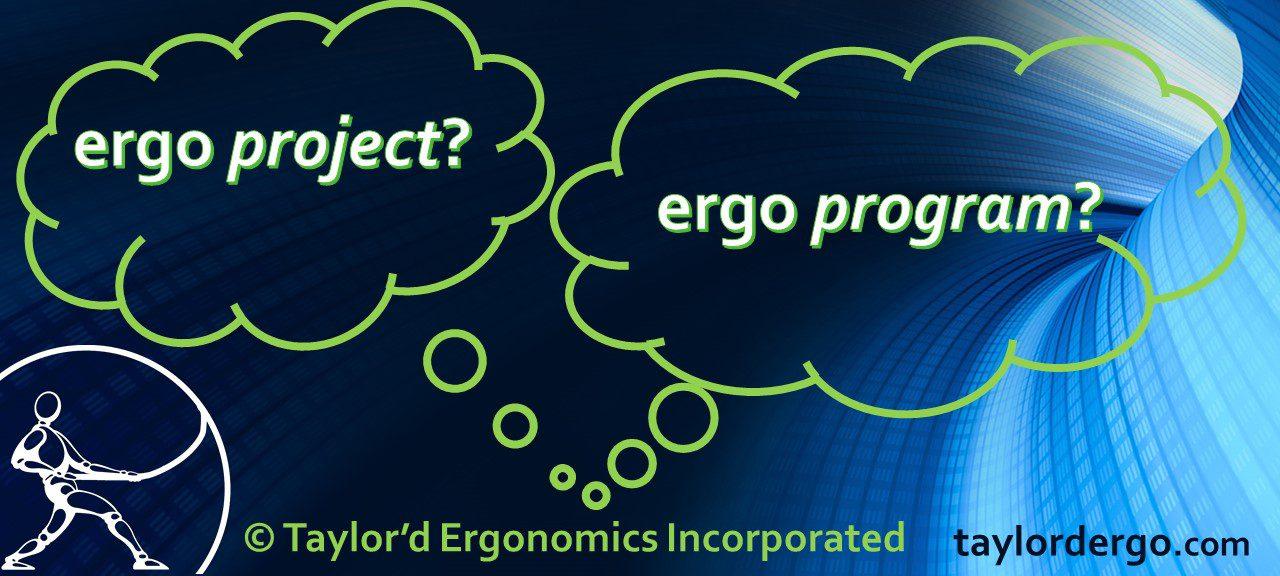 ergo project?

ergo program?

© Taylor'd Ergonomics Incorporated

taylordergo.com